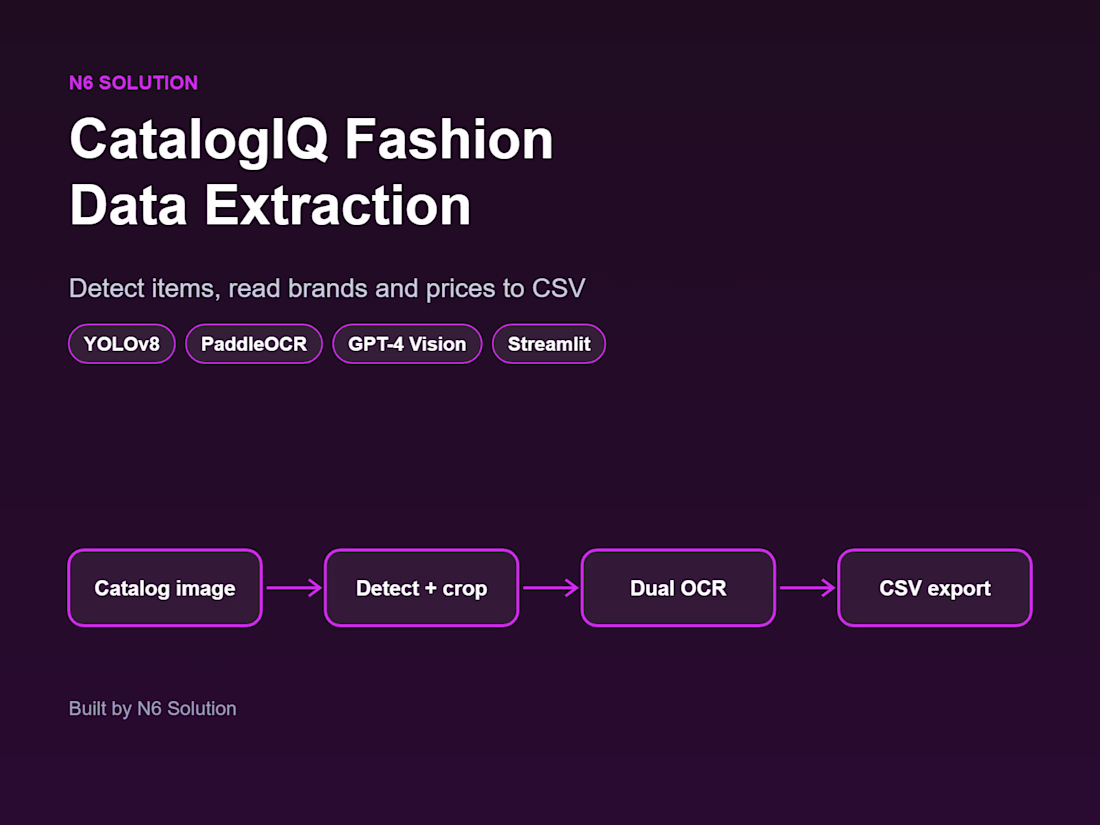 N6 SOLUTION

CatalogIQ Fashion Data Extraction

Detect items, read brands and prices to CSV

YOLOv8

PaddleOCR

GPT-4 Vision

Streamlit

Catalog image → Detect + crop → Dual OCR → CSV export

Built by N6 Solution